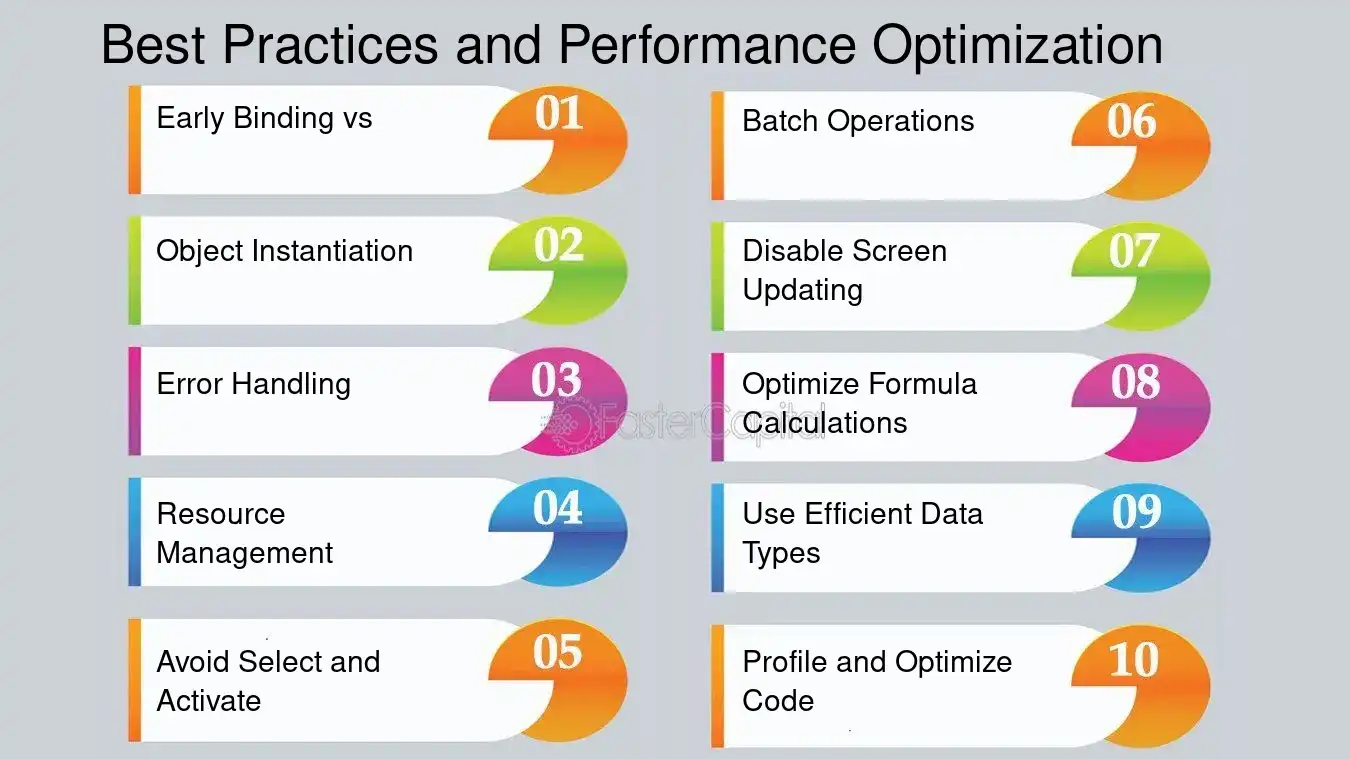 Best Practices and Performance Optimization

Early Binding vs
01

Object Instantiation
02

Error Handling
03

Resource Management
04

Avoid Select and Activate
05

Batch Operations
06

Disable Screen Updating
07

Optimize Formula Calculations
08

Use Efficient Data Types
09

Profile and Optimize Code
10

FasterCapital